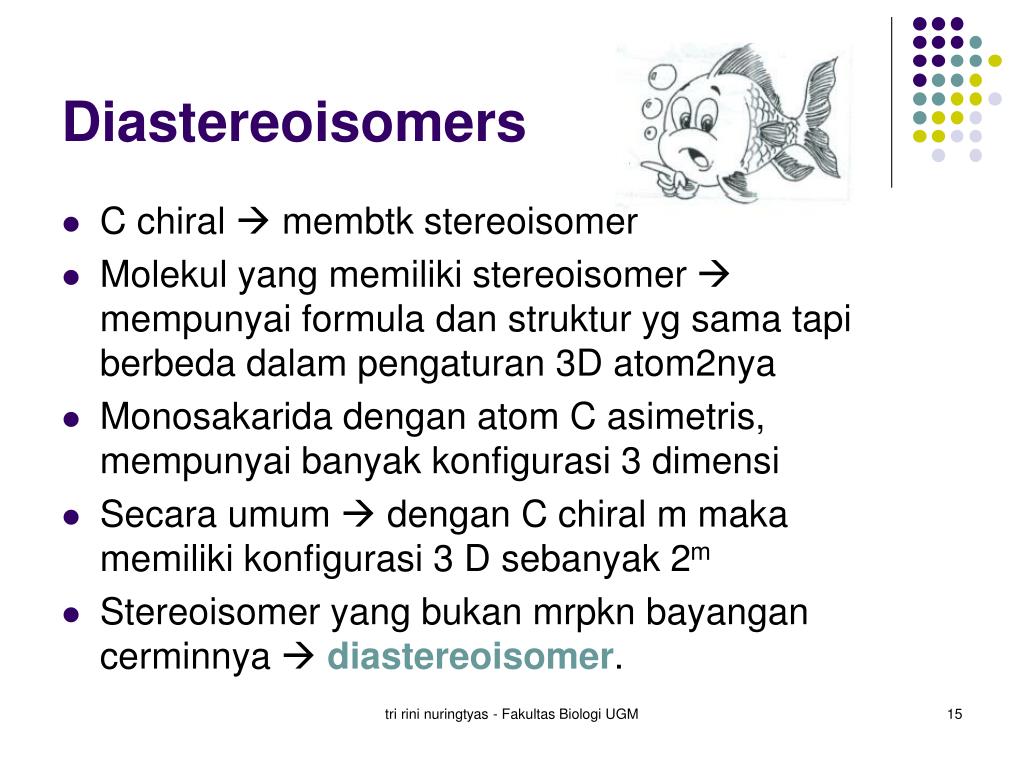 Diastereoisomers

- C chiral → membtk stereoisomer
- Molekul yang memiliki stereoisomer → mempunyai formula dan struktur yg sama tapi berbeda dalam pengaturan 3D atom2nya
- Monosakarida dengan atom C asimetris, mempunyai banyak konfigurasi 3 dimensi
- Secara umum → dengan C chiral m maka memiliki konfigurasi 3 D sebanyak $2^m$
- Stereoisomer yang bukan mrpkn bayangan cerminnya → diastereoisomer.

tri rini nuringtyas - Fakultas Biologi UGM

15